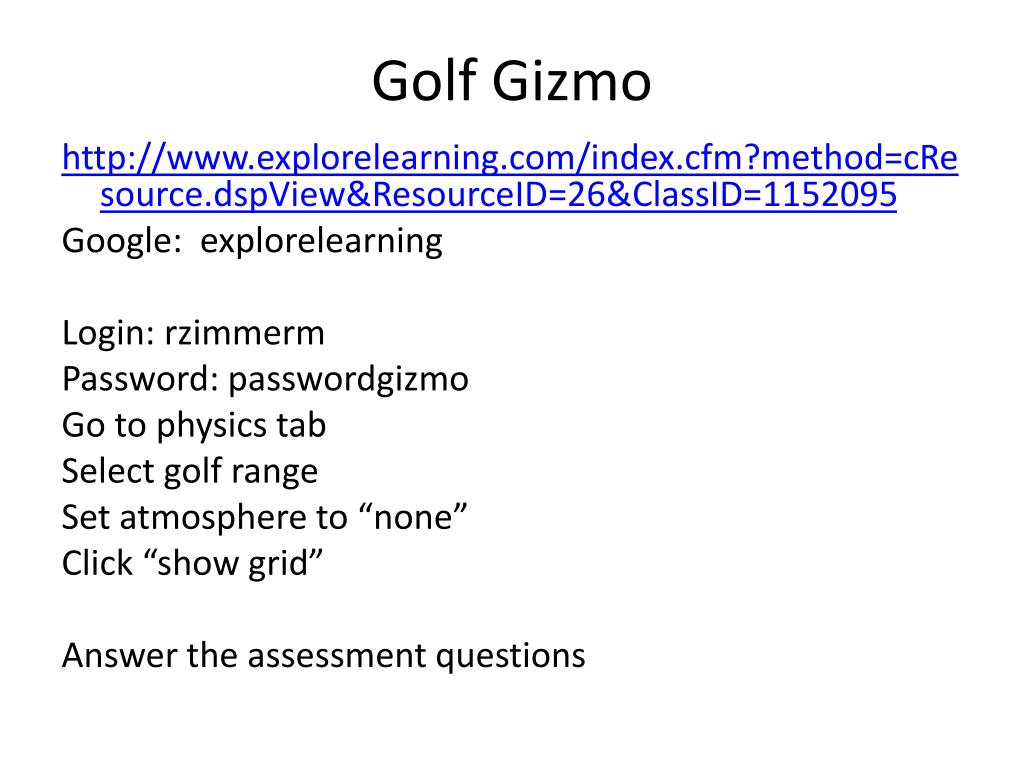 Golf Gizmo

http://www.explorelearning.com/index.cfm?method=cResource.dspView&ResourceID=26&ClassID=1152095
Google: explorelearning

Login: rzimmerm
Password: passwordgizmo
Go to physics tab
Select golf range
Set atmosphere to “none”
Click “show grid”

Answer the assessment questions